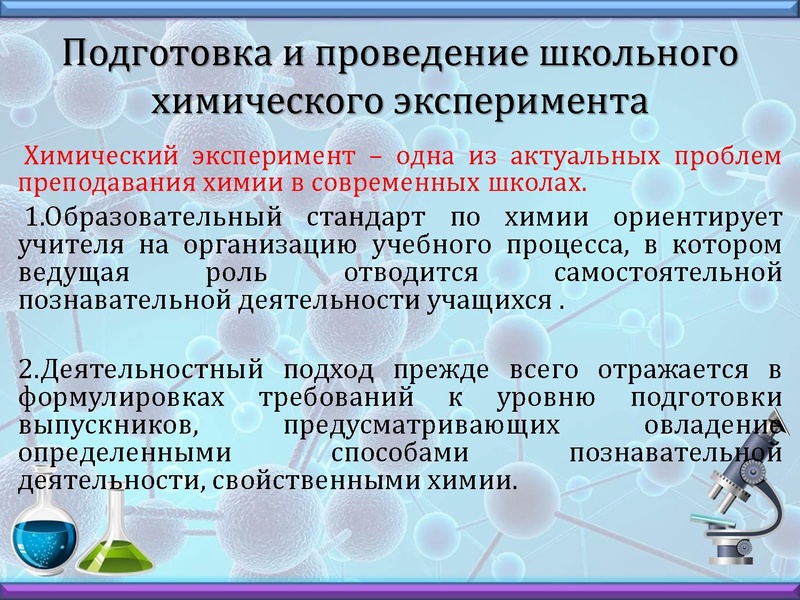 Подготовка и проведение школьного химического эксперимента

Химический эксперимент – одна из актуальных проблем преподавания химии в современных школах.

1.Образовательный стандарт по химии ориентирует учителя на организацию учебного процесса, в котором ведущая роль отводится самостоятельной познавательной деятельности учащихся .

2.Деятельностный подход прежде всего отражается в формулировках требований к уровню подготовки выпускников, предусматривающих овладение определенными способами познавательной деятельности, свойственными химии.